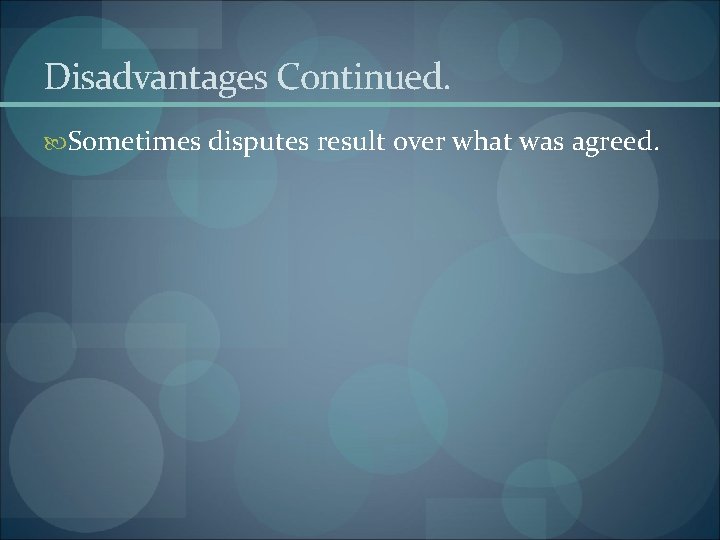 Disadvantages Continued.

Sometimes disputes result over what was agreed.